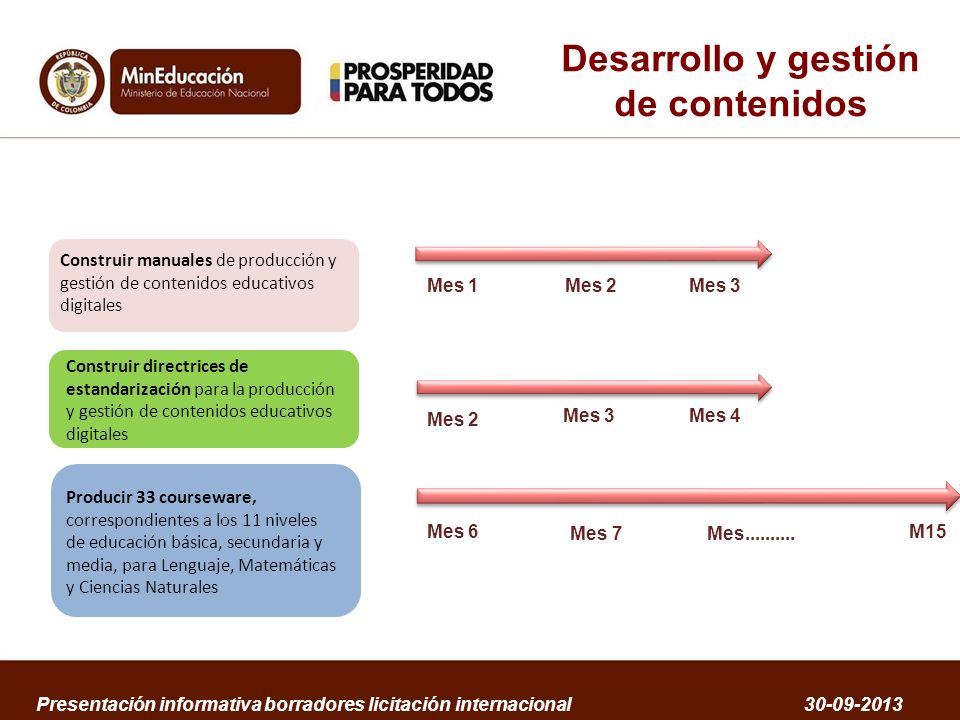 REPÚBLICA DE COLOMBIA

MinEducación
Ministerio de Educación Nacional

PROSPERIDAD PARA TODOS

Desarrollo y gestión de contenidos

Construir manuales de producción y gestión de contenidos educativos digitales

Mes 1 Mes 2 Mes 3

Construir directrices de estandarización para la producción y gestión de contenidos educativos digitales

Mes 2 Mes 3 Mes 4

Producir 33 courseware, correspondientes a los 11 niveles de educación básica, secundaria y media, para Lenguaje, Matemáticas y Ciencias Naturales

Mes 6 Mes 7 Mes.......... M15

Presentación informativa borradores licitación internacional 30-09-2013